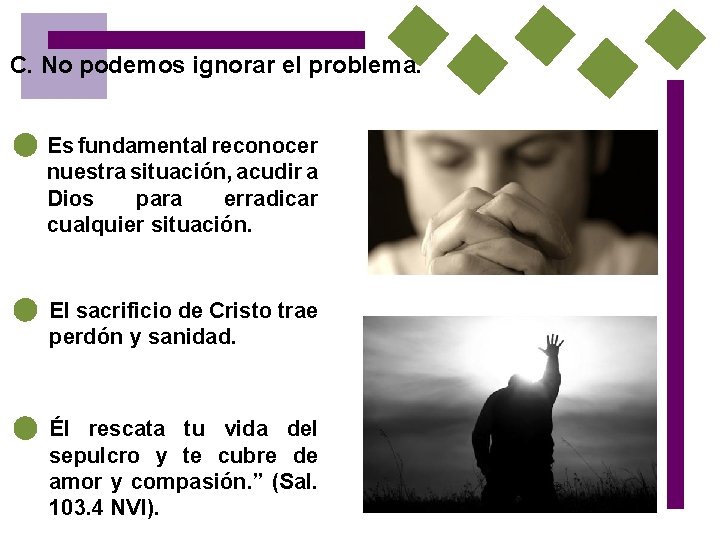 C. No podemos ignorar el problema.

• Es fundamental reconocer nuestra situación, acudir a Dios para erradicar cualquier situación.

• El sacrificio de Cristo trae perdón y sanidad.

• Él rescata tu vida del sepulcro y te cubre de amor y compasión." (Sal. 103.4 NVI).